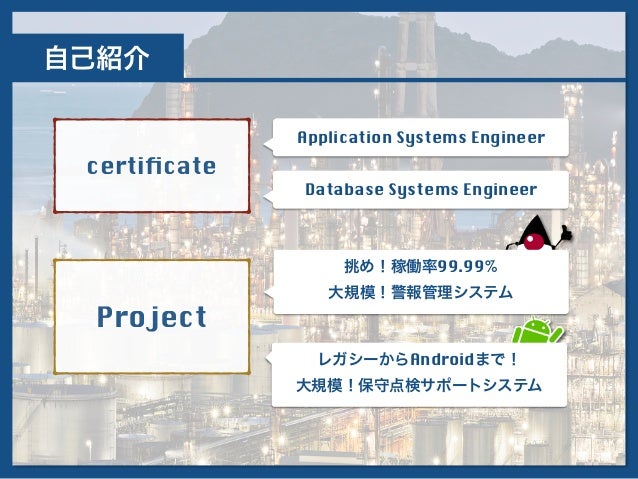 自己紹介

certificate

Application Systems Engineer

Database Systems Engineer

Project

挑め！稼働率99.99%
大規模！警報管理システム

レガシーからAndroidまで！
大規模！保守点検サポートシステム